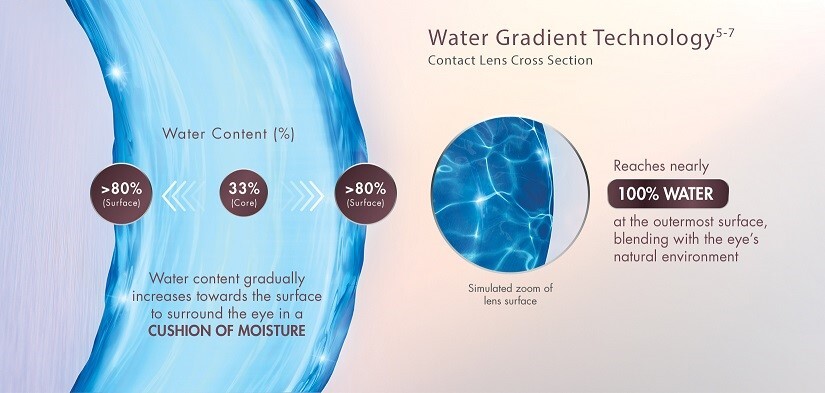 Water Gradient Technology$^{5-7}$
Contact Lens Cross Section

Water Content (%)

>80%
(Surface)

33%
(Core)

>80%
(Surface)

Water content gradually increases towards the surface to surround the eye in a CUSHION OF MOISTURE

Simulated zoom of lens surface

Reaches nearly
100% WATER
at the outermost surface, blending with the eye's natural environment